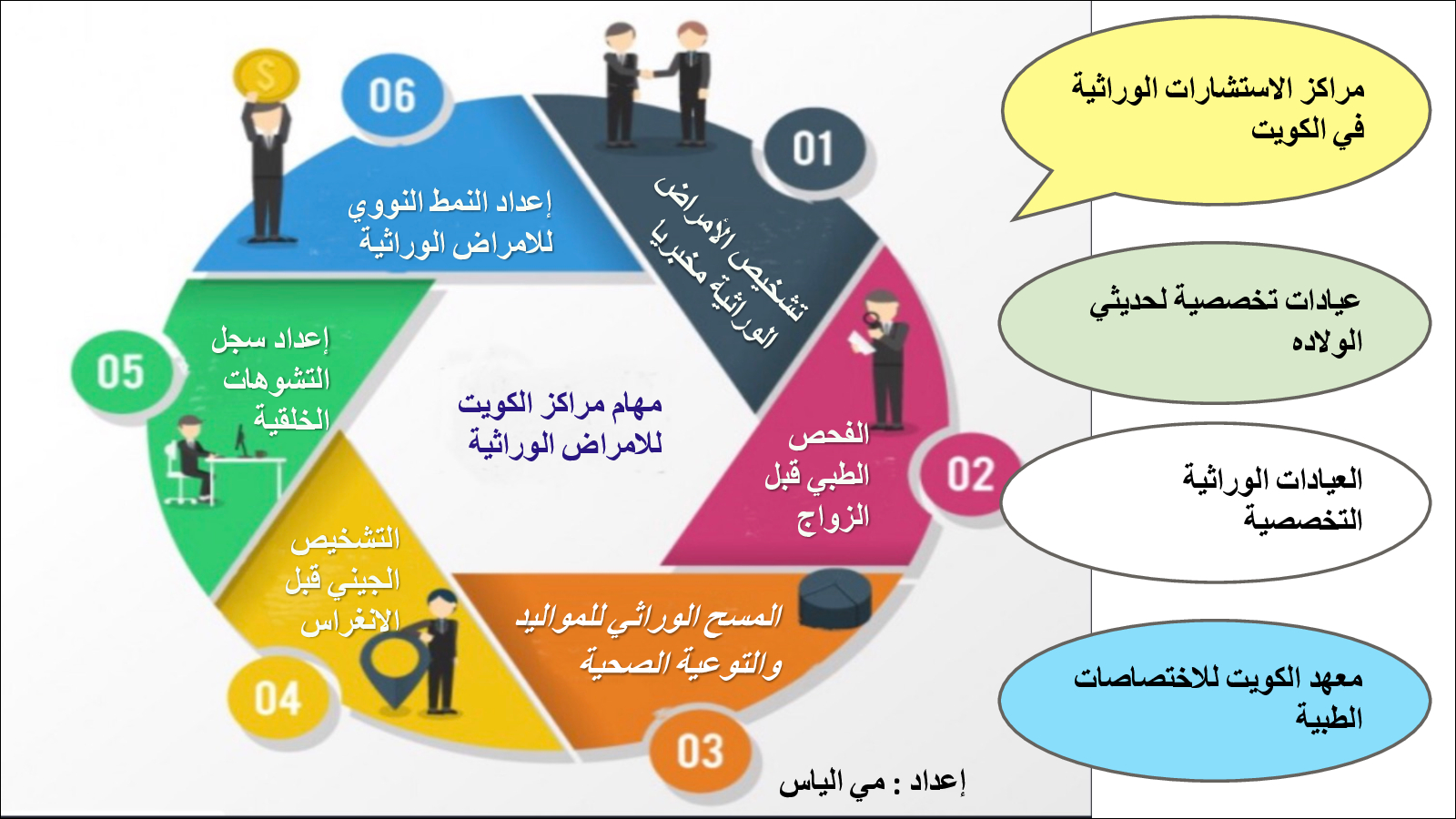 مراكز الاستشارات الوراثية في الكويت

عيادات تخصصية لحديثي الولاده

العيادات الوراثية التخصصية

معهد الكويت للاختصاصات الطبية

مهام مراكز الكويت للامراض الوراثية

01
تشخيص الأمراض الوراثية مخبريا

02
الفحص الطبي قبل الزواج

03
المسح الوراثي للمواليد والتوعية الصحية

04
التشخيص الجيني قبل الانغراس

05
إعداد سجل التشوهات الخلقية

06
إعداد النمط النووي للامراض الوراثية

إعداد : مي الياس